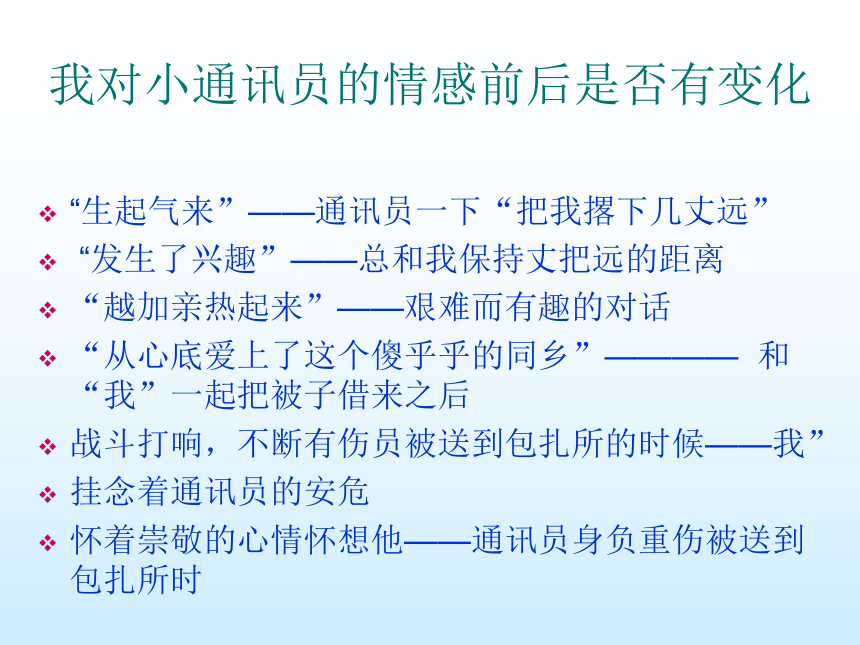 我对小通讯员的情感前后是否有变化

❖ “生起气来”——通讯员一下“把我撂下几丈远”
❖ “发生了兴趣”——总和我保持丈把远的距离
❖ “越加亲热起来”——艰难而有趣的对话
❖ “从心底爱上了这个傻乎乎的同乡”———— 和“我”一起把被子借来之后
❖ 战斗打响，不断有伤员被送到包扎所的时候——我”
❖ 挂念着通讯员的安危
❖ 怀着崇敬的心情怀想他——通讯员身负重伤被送到包扎所时